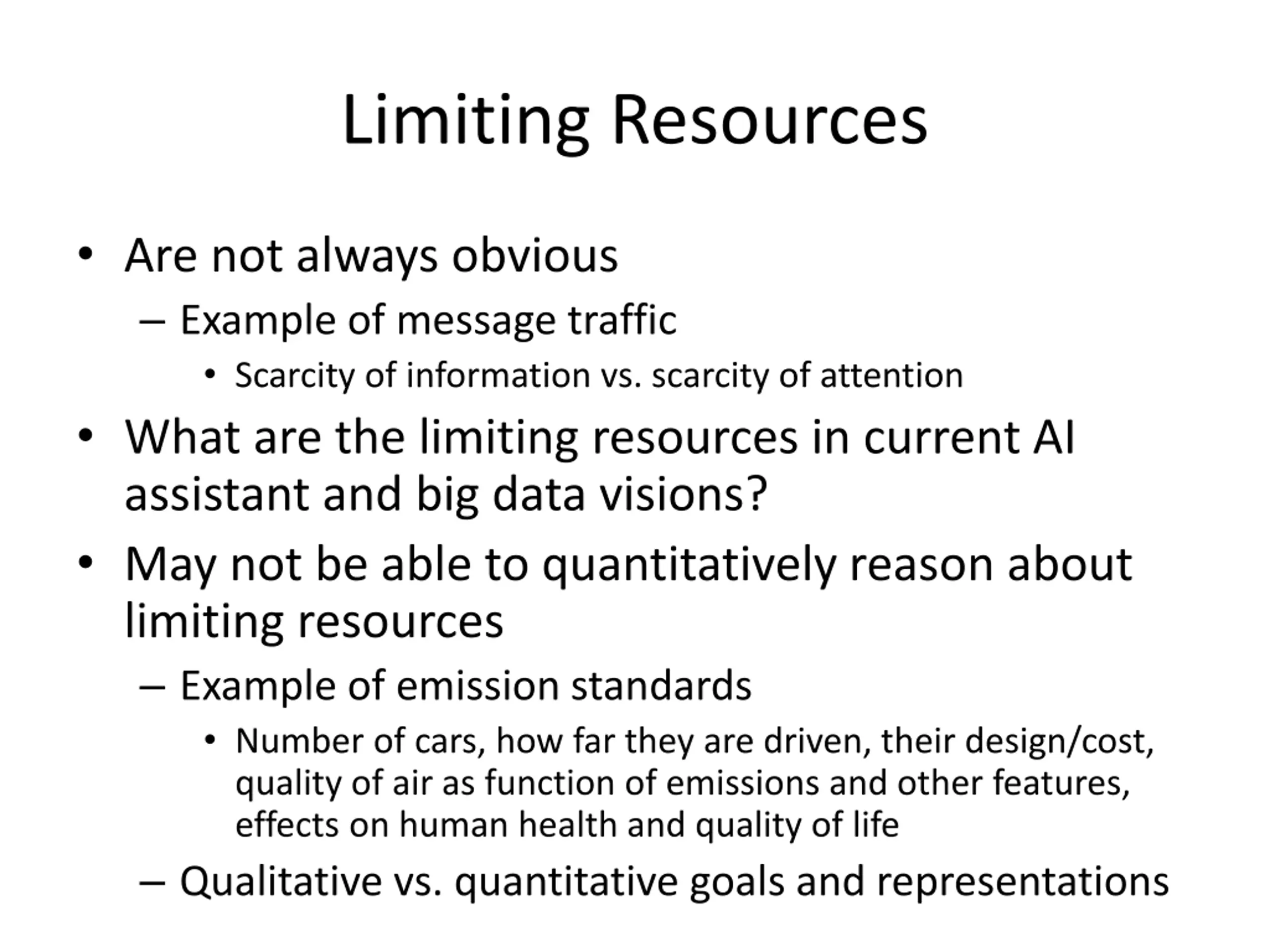 Limiting Resources

• Are not always obvious
– Example of message traffic
• Scarcity of information vs. scarcity of attention
• What are the limiting resources in current AI assistant and big data visions?
• May not be able to quantitatively reason about limiting resources
– Example of emission standards
• Number of cars, how far they are driven, their design/cost, quality of air as function of emissions and other features, effects on human health and quality of life
– Qualitative vs. quantitative goals and representations